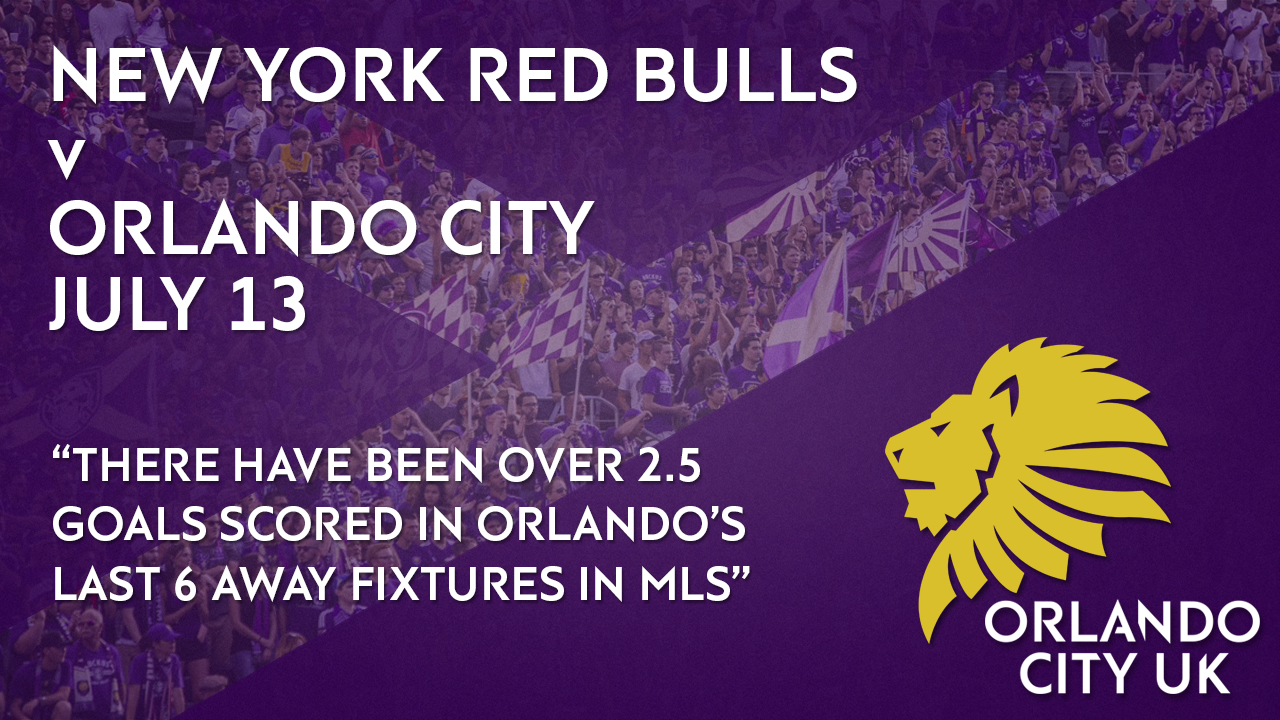 NEW YORK RED BULLS
v
ORLANDO CITY
JULY 13

“THERE HAVE BEEN OVER 2.5 GOALS SCORED IN ORLANDO’S LAST 6 AWAY FIXTURES IN MLS”

ORLANDO
CITY UK